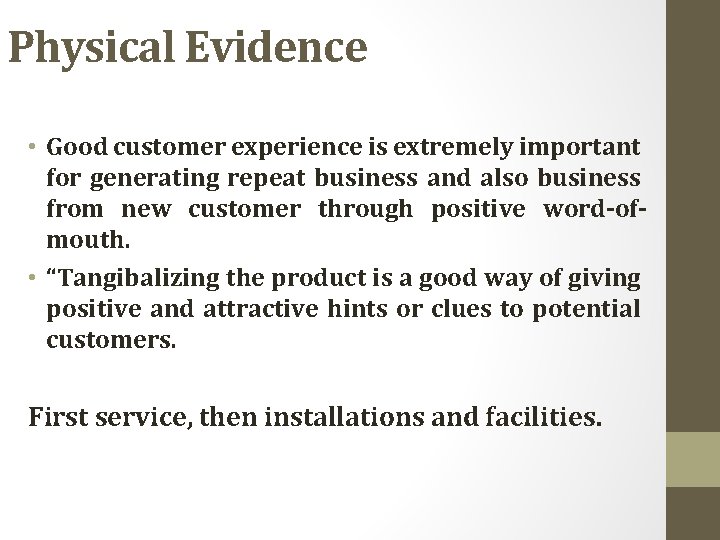 Physical Evidence

• Good customer experience is extremely important for generating repeat business and also business from new customer through positive word-of-mouth.

• “Tangibalizing the product is a good way of giving positive and attractive hints or clues to potential customers.

First service, then installations and facilities.